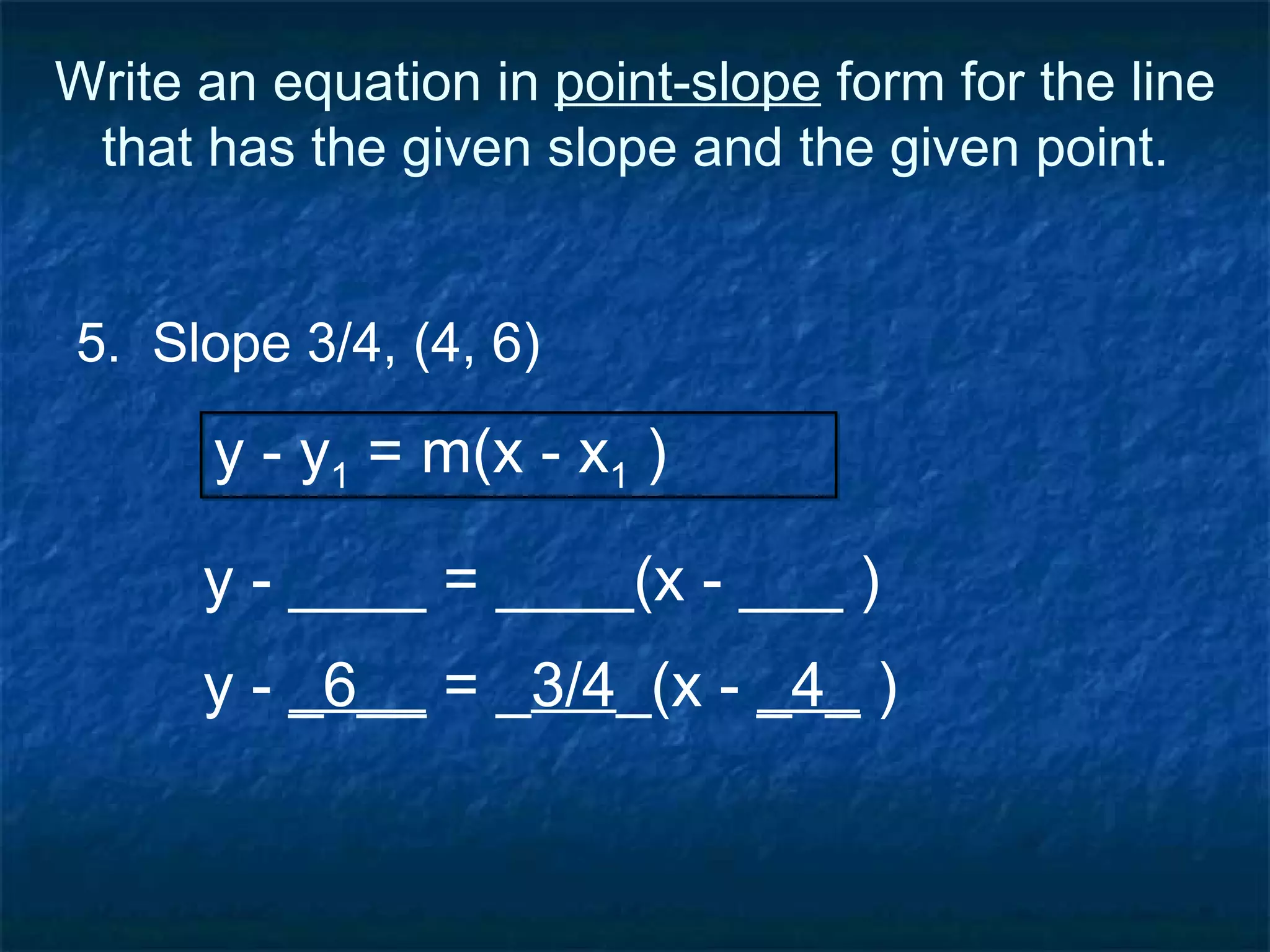 Write an equation in point-slope form for the line that has the given slope and the given point.

5. Slope 3/4, (4, 6)

$y - y_1 = m(x - x_1)$

y - _____ = _____(x - ____ )

y - _6__ = _3/4_(x - _4_ )